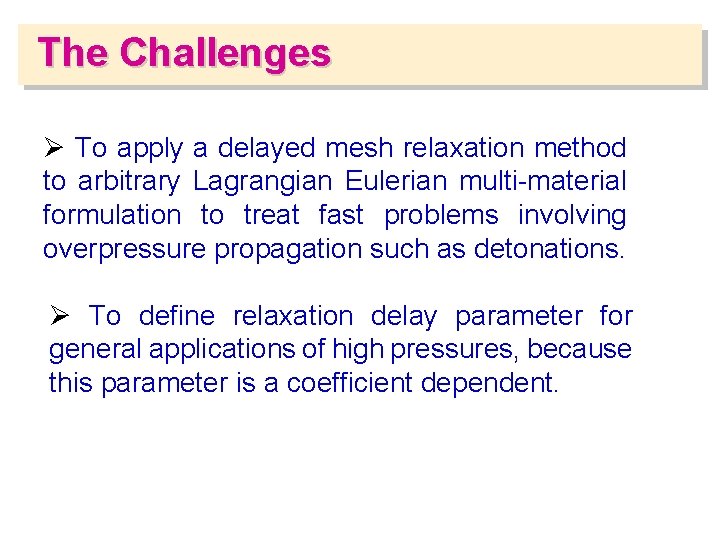 The Challenges

➢ To apply a delayed mesh relaxation method to arbitrary Lagrangian Eulerian multi-material formulation to treat fast problems involving overpressure propagation such as detonations.

➢ To define relaxation delay parameter for general applications of high pressures, because this parameter is a coefficient dependent.